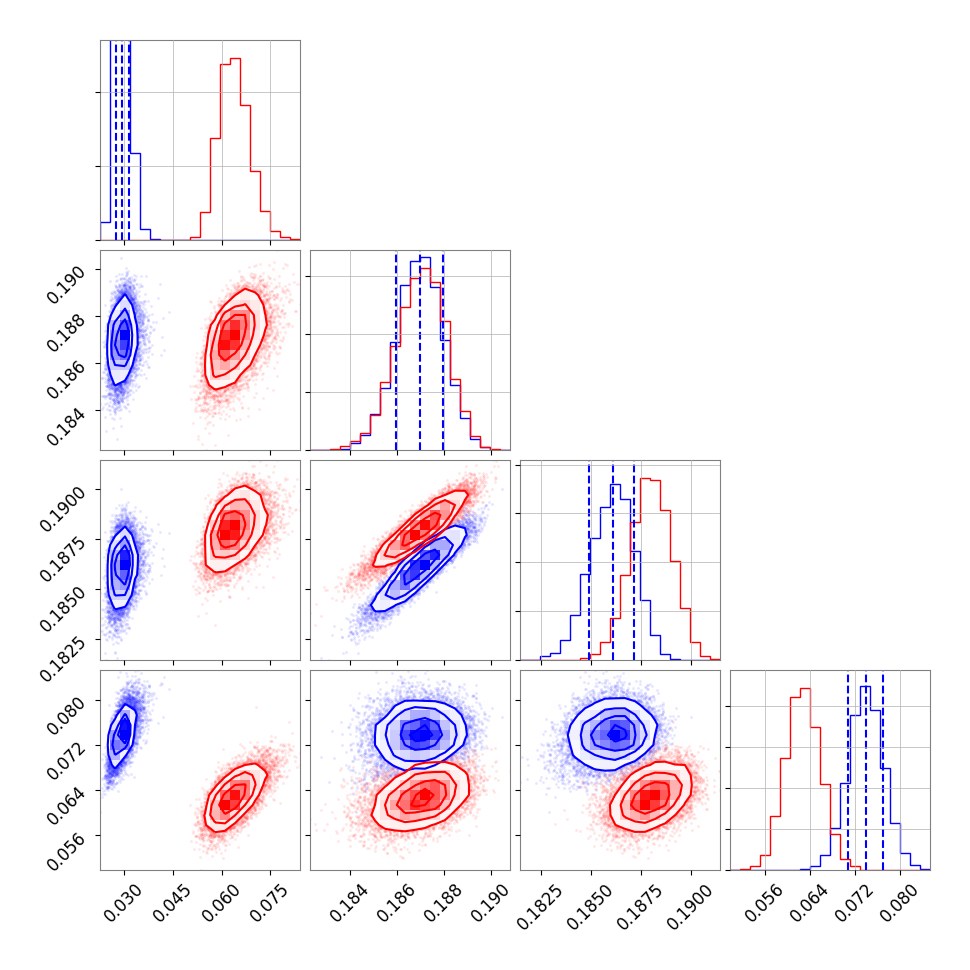 0.190
0.188
0.186
0.184

0.1900
0.1875
0.1850
0.1825

0.080
0.072
0.064
0.056

0.030 0.045 0.060 0.075

0.184 0.186 0.188 0.190

0.1825 0.1850 0.1875 0.1900

0.056 0.064 0.072 0.080